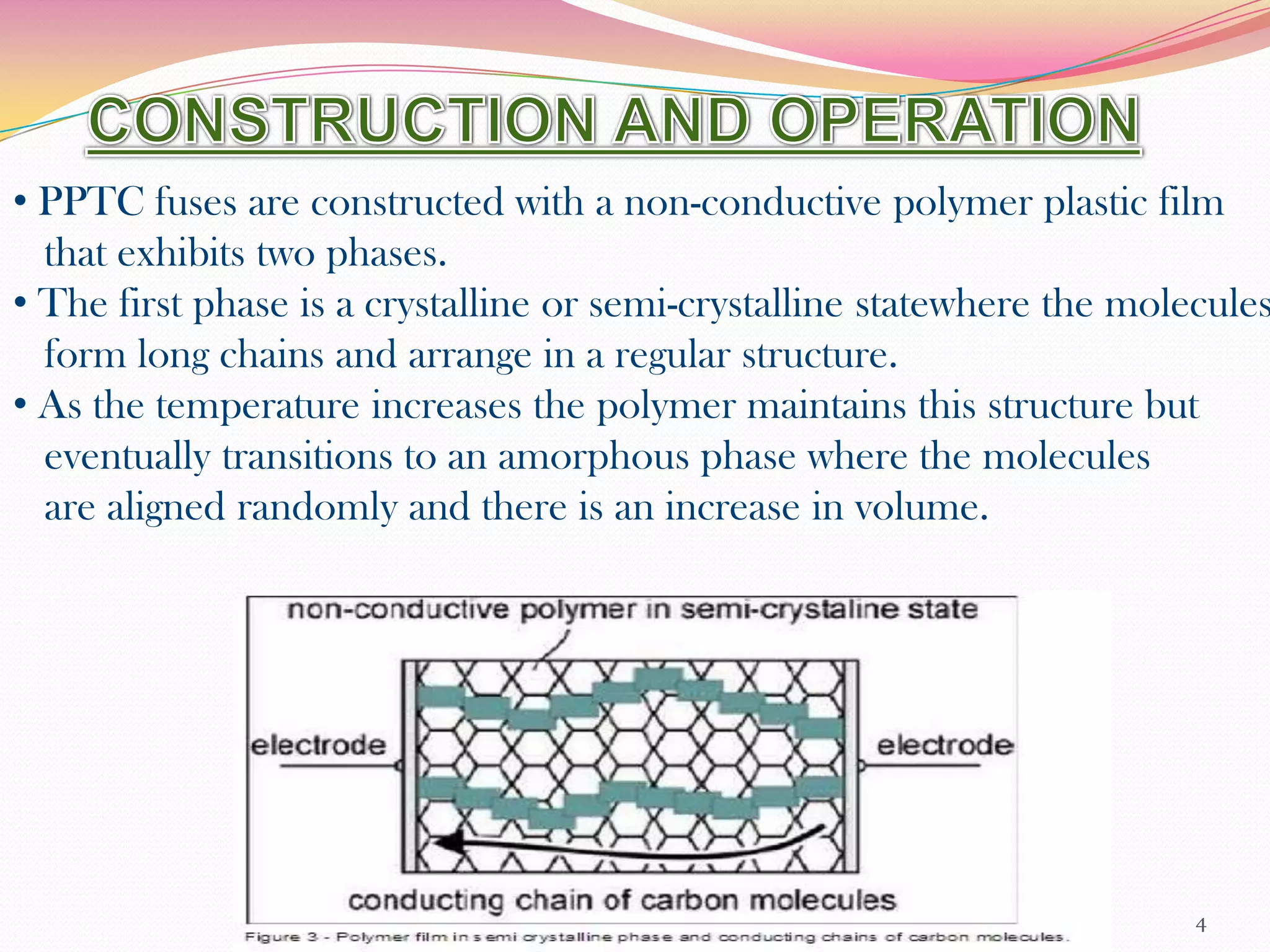 CONSTRUCTION AND OPERATION

• PPTC fuses are constructed with a non-conductive polymer plastic film that exhibits two phases.

• The first phase is a crystalline or semi-crystalline statewhere the molecules form long chains and arrange in a regular structure.

• As the temperature increases the polymer maintains this structure but eventually transitions to an amorphous phase where the molecules are aligned randomly and there is an increase in volume.

non-conductive polymer in semi-crystaline state

electrode

electrode

conducting chain of carbon molecules

Figure 3 - Polymer film in semi crystalline phase and conducting chains of carbon molecules.

4